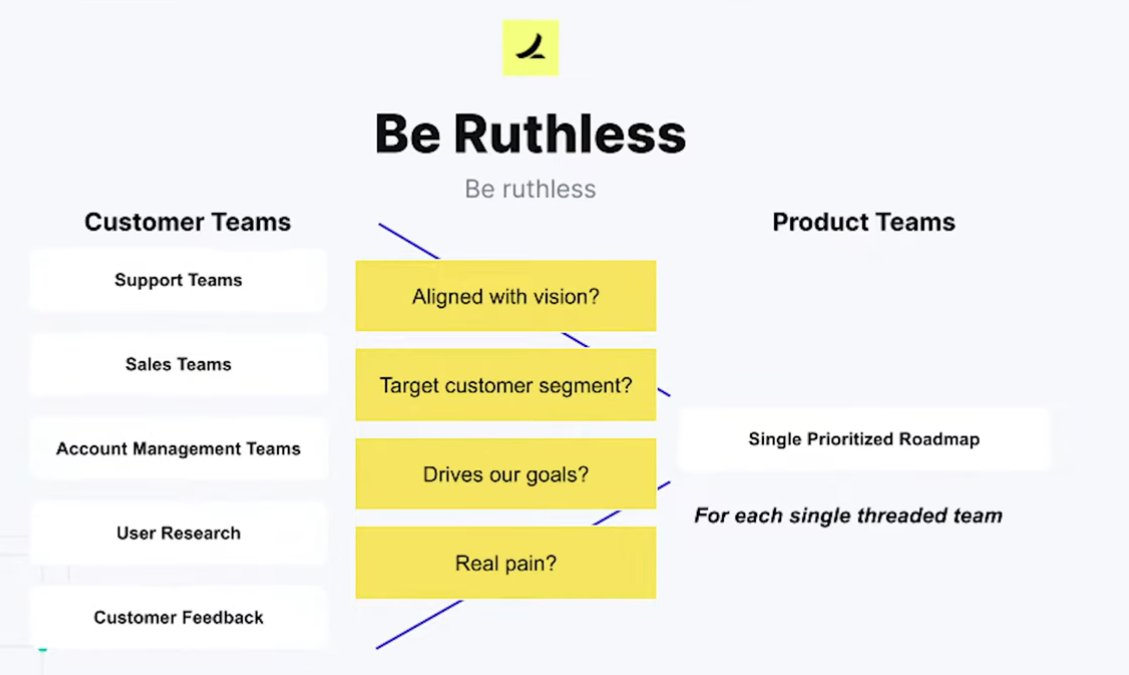 Be Ruthless

Be ruthless

Customer Teams

Support Teams

Sales Teams

Account Management Teams

User Research

Customer Feedback

Aligned with vision?

Target customer segment?

Drives our goals?

Real pain?

Product Teams

Single Prioritized Roadmap

For each single threaded team